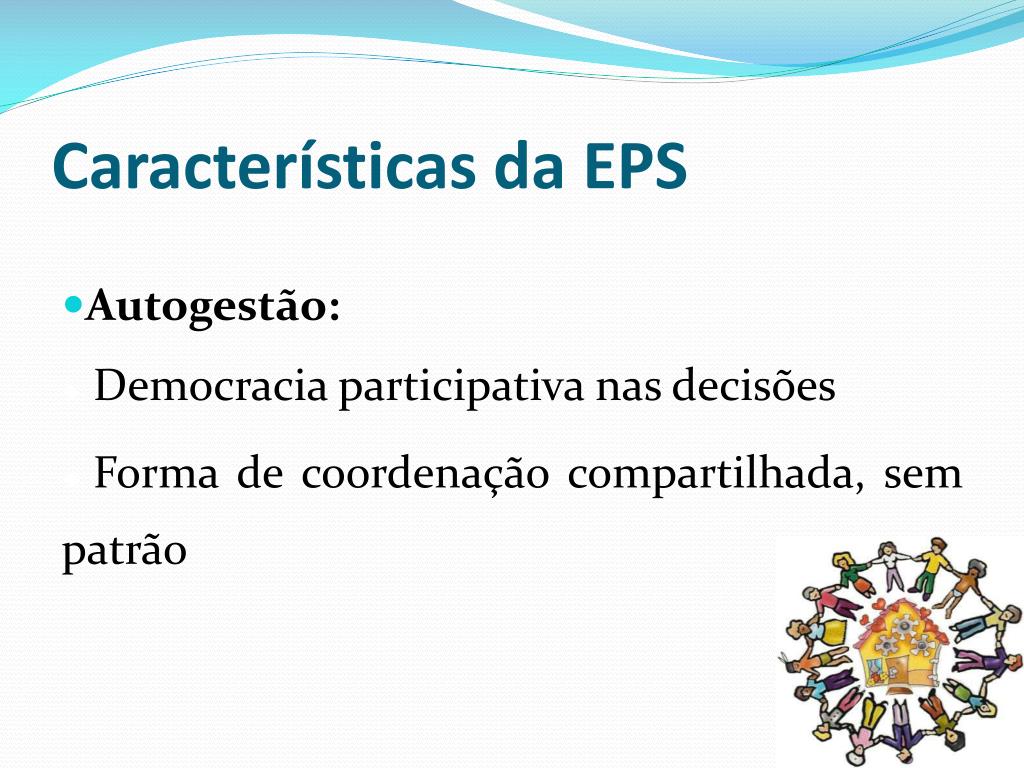 Características da EPS

Autogestão:

Democracia participativa nas decisões

Forma de coordenação compartilhada, sem patrão